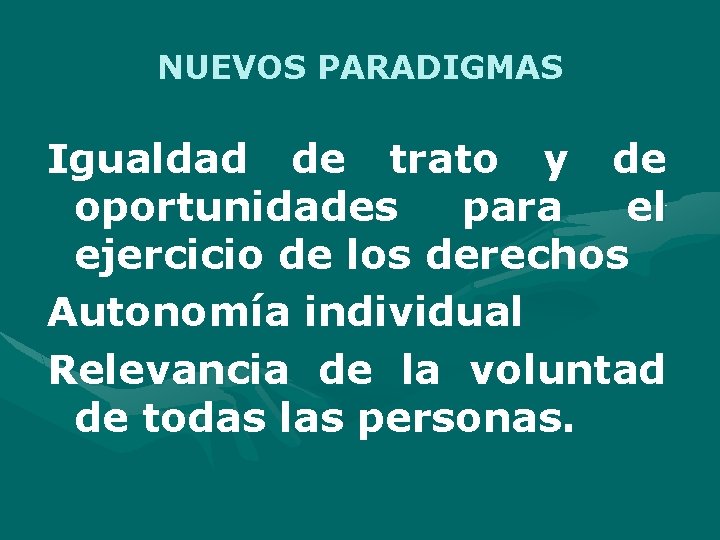 NUEVOS PARADIGMAS

Igualdad de trato y de oportunidades para el ejercicio de los derechos

Autonomía individual

Relevancia de la voluntad de todas las personas.